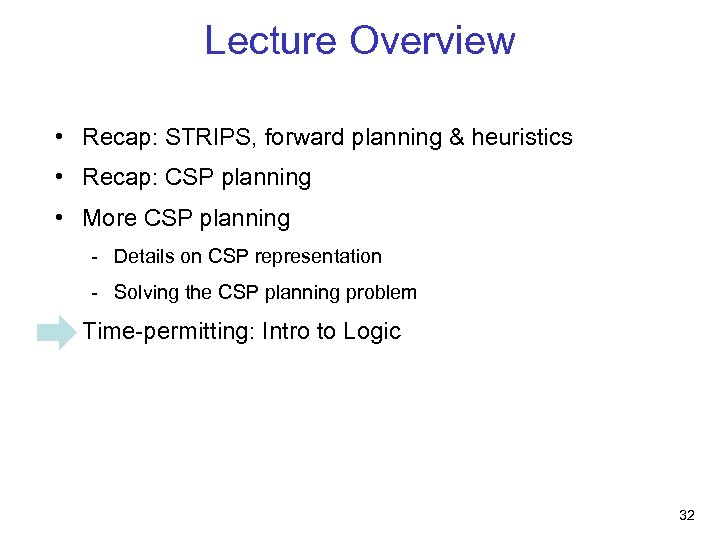 Lecture Overview

• Recap: STRIPS, forward planning & heuristics
• Recap: CSP planning
• More CSP planning
- Details on CSP representation
- Solving the CSP planning problem
Time-permitting: Intro to Logic

32